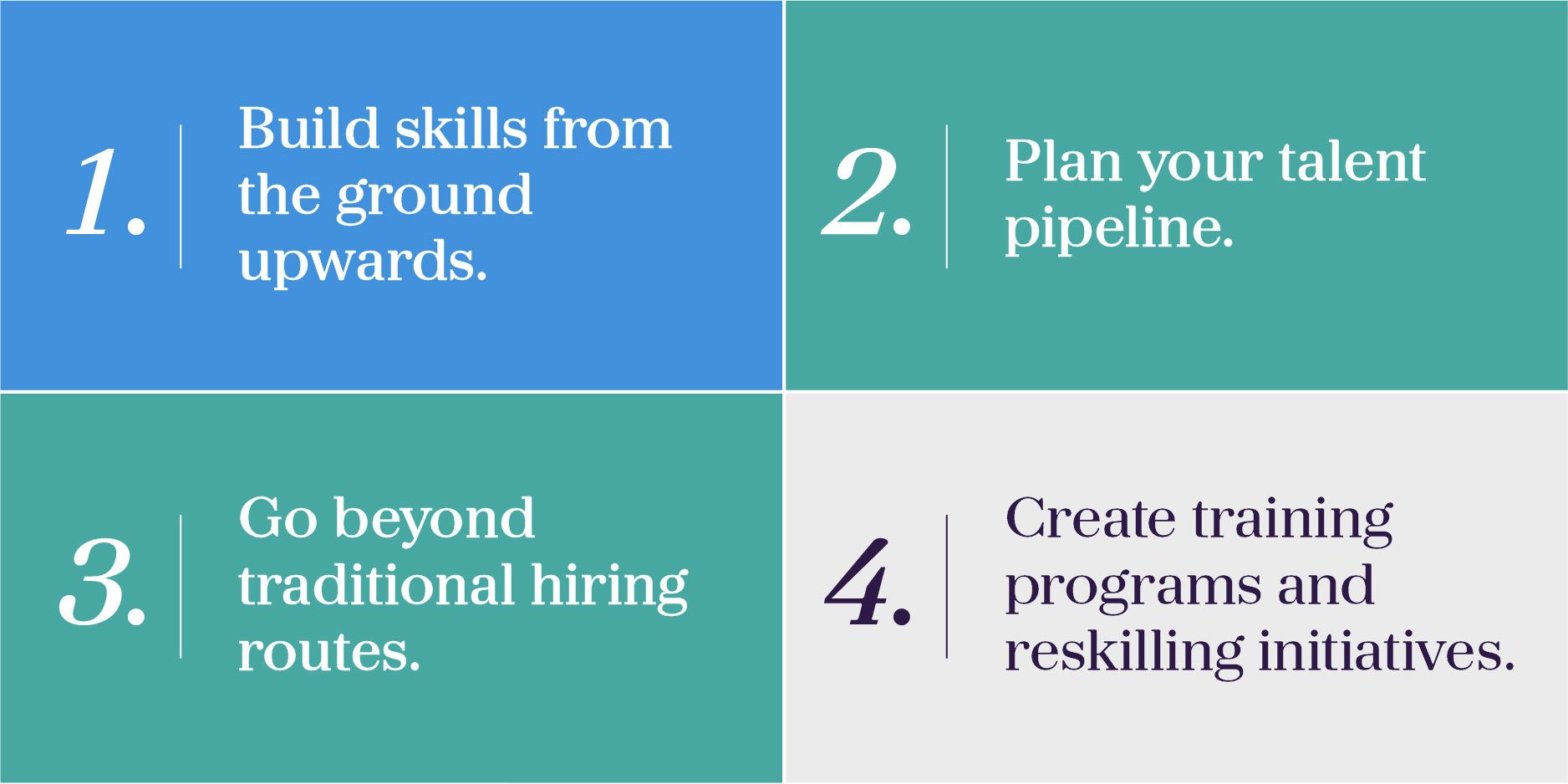 1. Build skills from the ground upwards.

2. Plan your talent pipeline.

3. Go beyond traditional hiring routes.

4. Create training programs and reskilling initiatives.